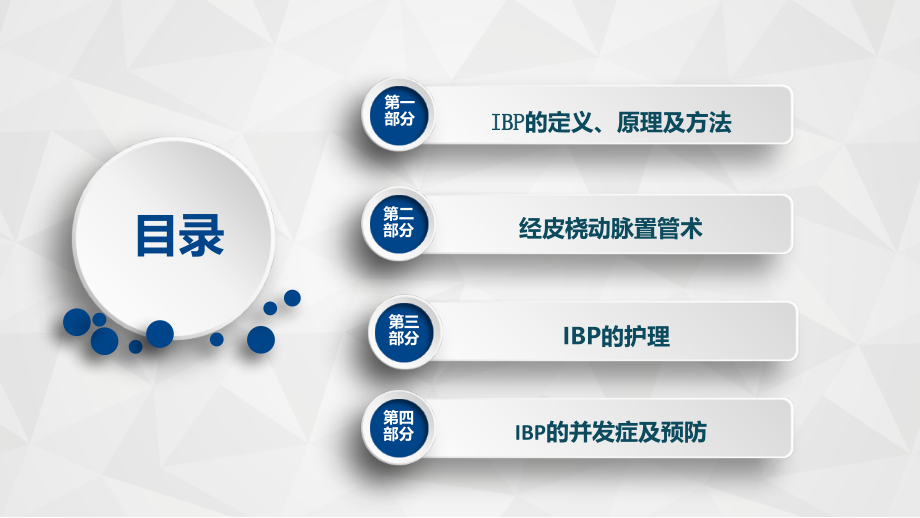 目录

第一部分

IBP的定义、原理及方法

第二部分

经皮桡动脉置管术

第三部分

IBP的护理

第四部分

IBP的并发症及预防